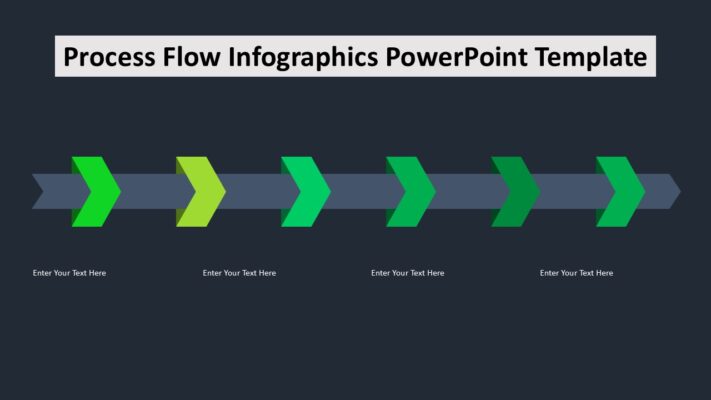 Process Flow Infographics PowerPoint Template

Enter Your Text Here

Enter Your Text Here

Enter Your Text Here

Enter Your Text Here